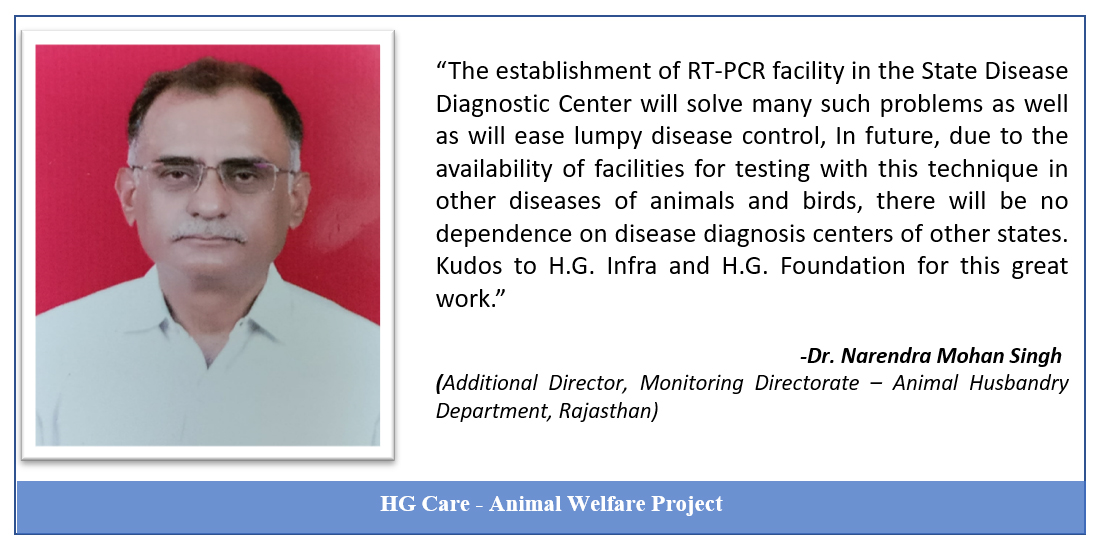 “The establishment of RT-PCR facility in the State Disease Diagnostic Center will solve many such problems as well as will ease lumpy disease control, In future, due to the availability of facilities for testing with this technique in other diseases of animals and birds, there will be no dependence on disease diagnosis centers of other states. Kudos to H.G. Infra and H.G. Foundation for this great work.”

-Dr. Narendra Mohan Singh

(Additional Director, Monitoring Directorate – Animal Husbandry Department, Rajasthan)

HG Care - Animal Welfare Project